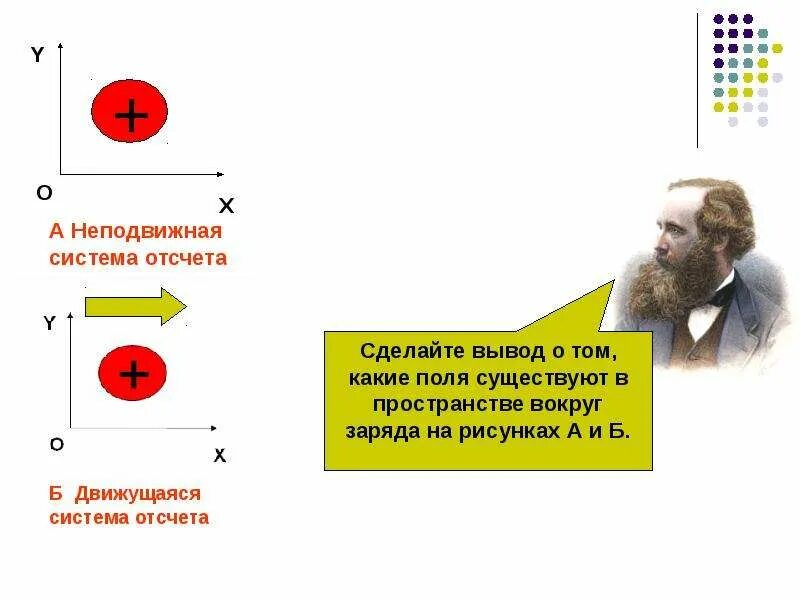 Y

+

O

X

А Неподвижная система отсчета

Y

+

O

X

Б Движущаяся система отсчета

Сделайте вывод о том, какие поля существуют в пространстве вокруг заряда на рисунках А и Б.